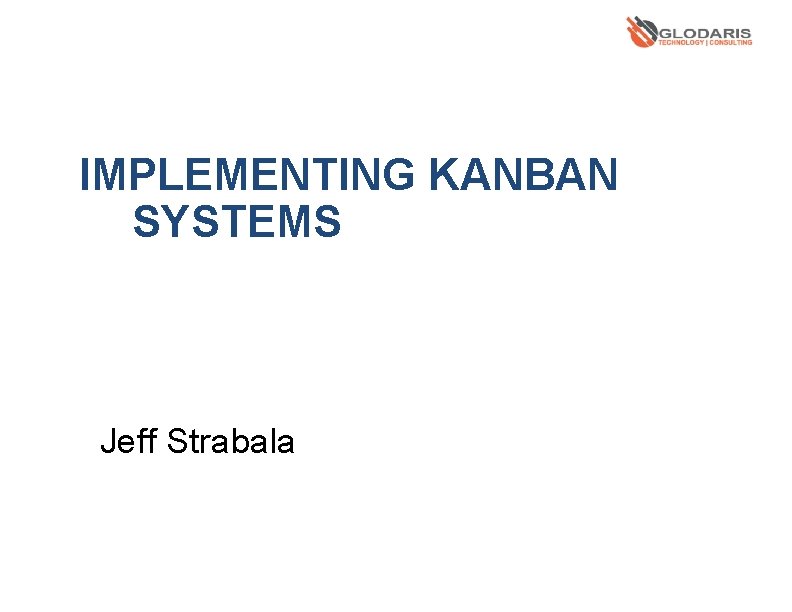 GLODARIS
TECHNOLOGY | CONSULTING

IMPLEMENTING KANBAN SYSTEMS

Jeff Strabala